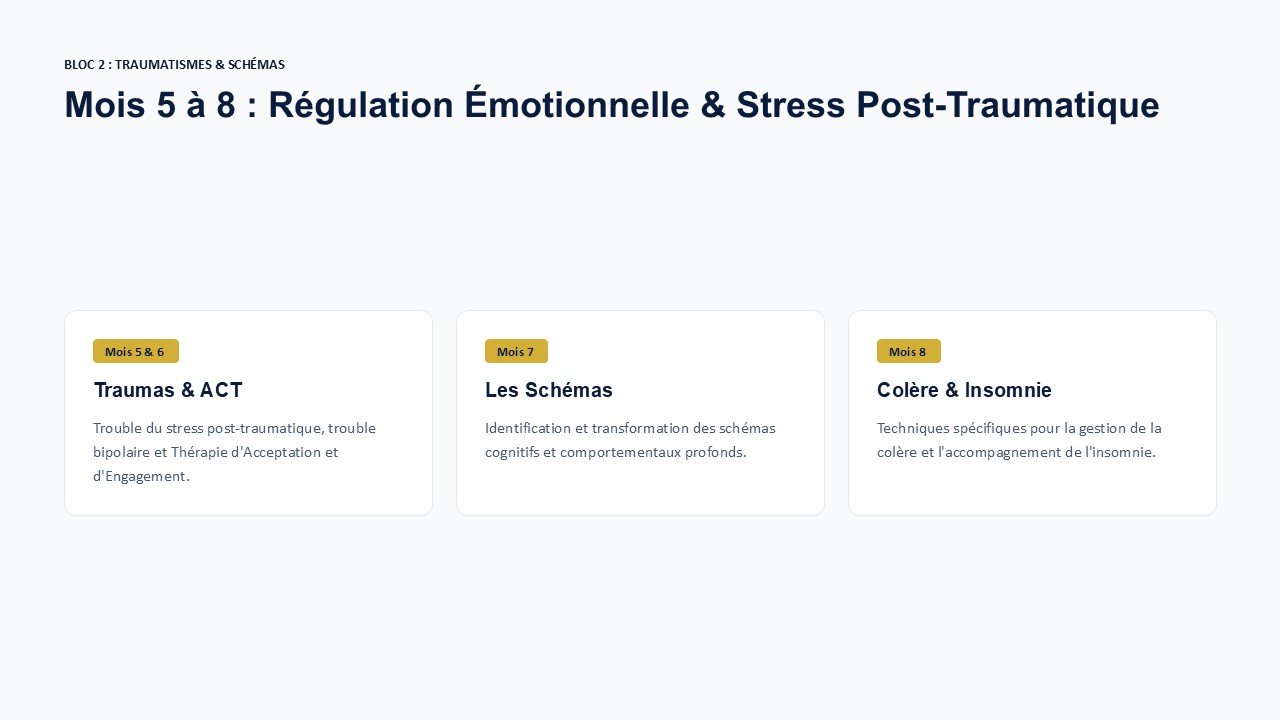 BLOC 2 : TRAUMATISMES & SCHÉMAS

Mois 5 à 8 : Régulation Émotionnelle & Stress Post-Traumatique

Mois 5 & 6

Traumas & ACT

Trouble du stress post-traumatique, trouble bipolaire et Thérapie d'Acceptation et d'Engagement.

Mois 7

Les Schémas

Identification et transformation des schémas cognitifs et comportementaux profonds.

Mois 8

Colère & Insomnie

Techniques spécifiques pour la gestion de la colère et l'accompagnement de l'insomnie.